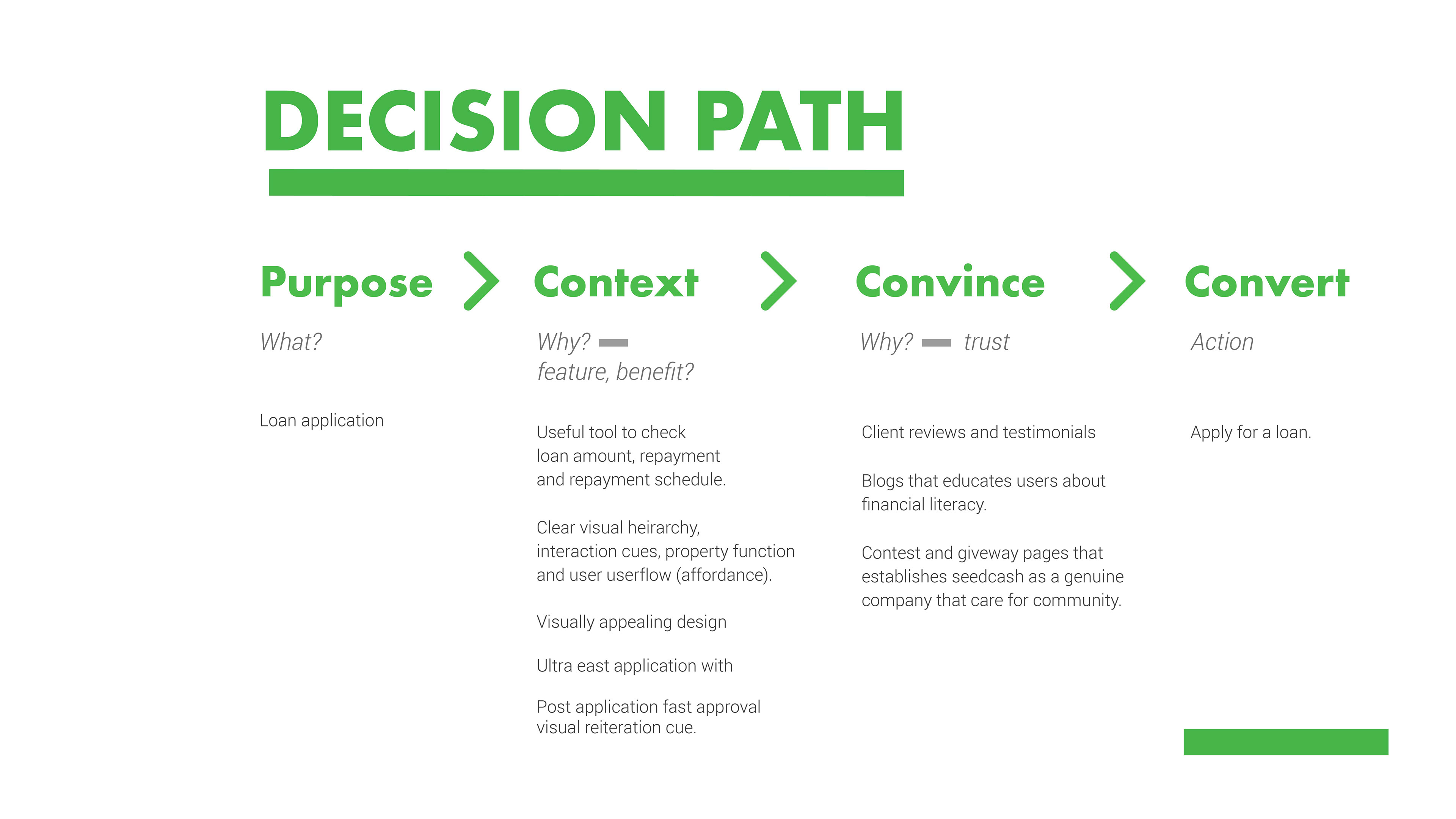 DECISION PATH

Purpose

What?

Loan application

Context

Why? — feature, benefit?

Useful tool to check loan amount, repayment and repayment schedule.

Clear visual heirarchy, interaction cues, property function and user userflow (affordance).

Visually appealing design

Ultra east application with

Post application fast approval visual reiteration cue.

Convince

Why? — trust

Client reviews and testimonials

Blogs that educates users about financial literacy.

Contest and giveway pages that establishes seedcash as a genuine company that care for community.

Convert

Action

Apply for a loan.